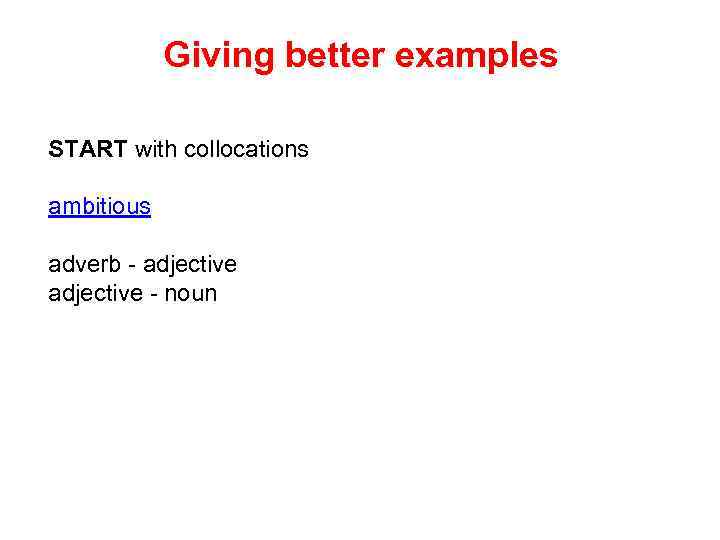 Giving better examples

START with collocations

ambitious

adverb - adjective
adjective - noun